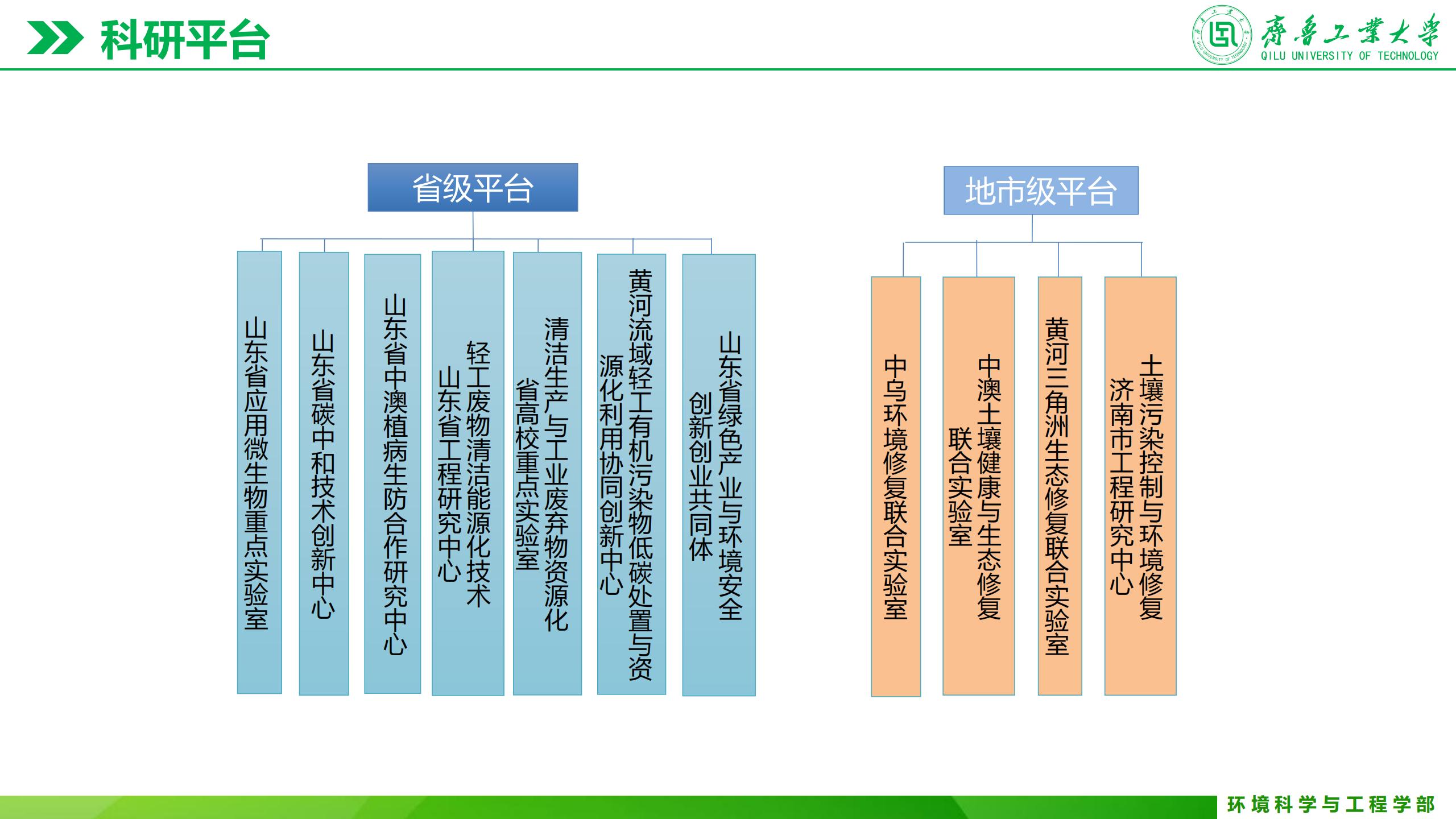 科研平台

齊魯工業大學
QILU UNIVERSITY OF TECHNOLOGY

省级平台

山东省应用微生物重点实验室

山东省碳中和技术创新中心

山东省中澳植病生防合作研究中心

轻工废物清洁能源化技术山东省工程研究中心

清洁生产与工业废弃物资源化省高校重点实验室

黄河流域轻工有机污染物低碳处置与资源化利用协同创新中心

山东省绿色产业与环境安全创新创业共同体

地市级平台

中乌环境修复联合实验室

中澳土壤健康与生态修复联合实验室

黄河三角洲生态修复联合实验室

土壤污染控制与环境修复济南市工程研究中心

环境科学与工程学部